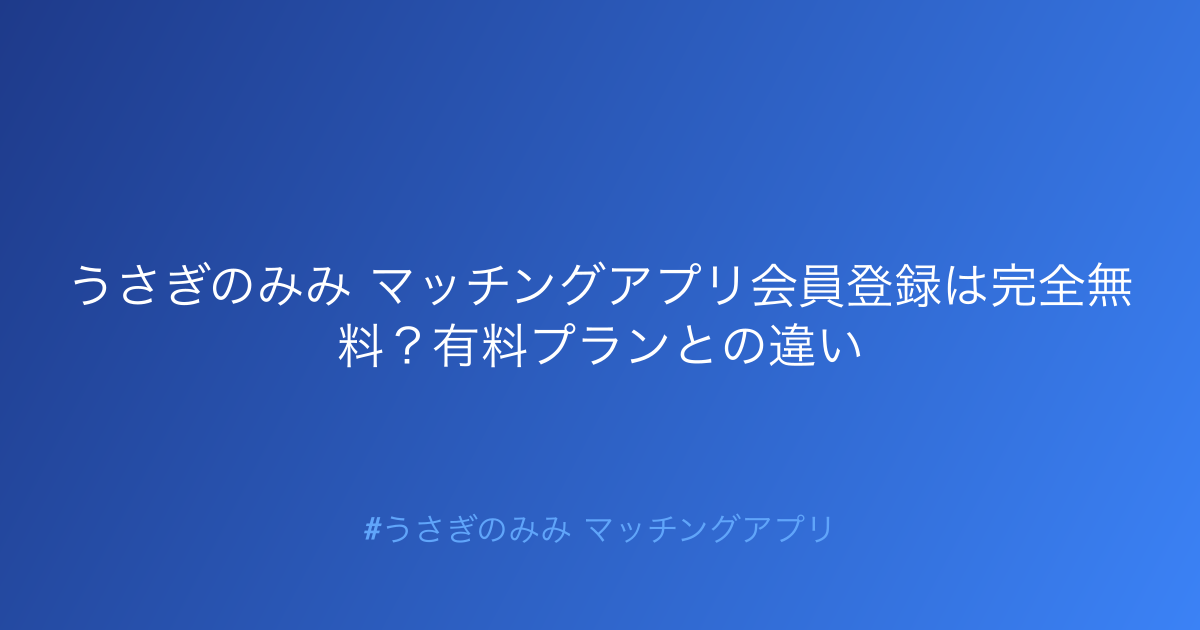 うさぎのみみ マッチングアプリ会員登録は完全無料？有料プランとの違い

#うさぎのみみ マッチングアプリ